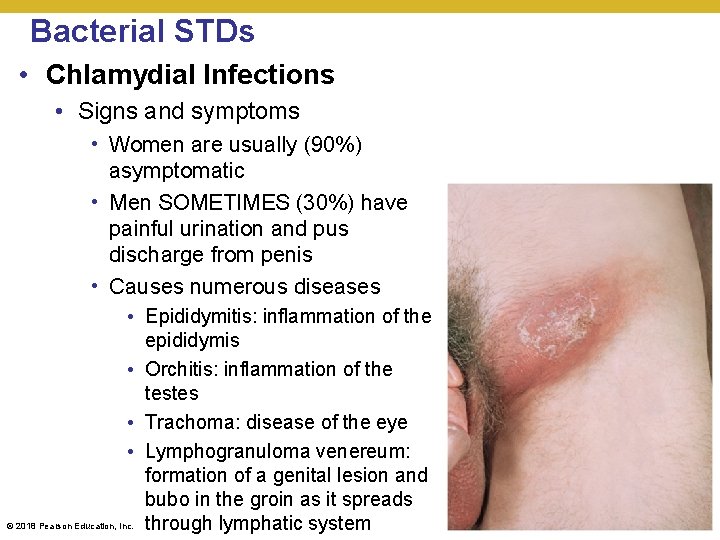 Bacterial STDs

• Chlamydial Infections

• Signs and symptoms

• Women are usually (90%) asymptomatic

• Men SOMETIMES (30%) have painful urination and pus discharge from penis

• Causes numerous diseases

• Epididymitis: inflammation of the epididymis

• Orchitis: inflammation of the testes

• Trachoma: disease of the eye

• Lymphogranuloma venereum: formation of a genital lesion and bubo in the groin as it spreads through lymphatic system

© 2018 Pearson Education, Inc.